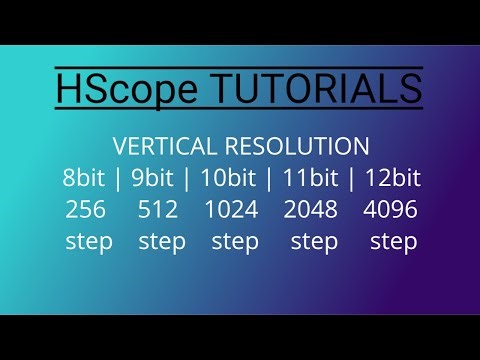 HScope TUTORIALS

VERTICAL RESOLUTION

8bit | 9bit | 10bit | 11bit | 12bit
256 512 1024 2048 4096
step step step step step